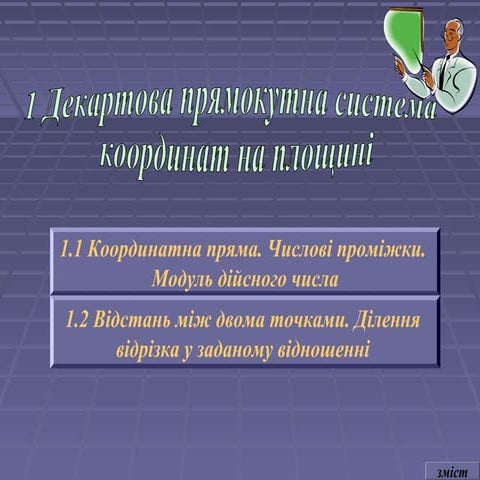 1 Декартова прямокутна система координат на площині

1.1 Координатна пряма. Числові проміжки. Модуль дійсного числа

1.2 Відстань між двома точками. Ділення відрізка у заданому відношенні

зміст